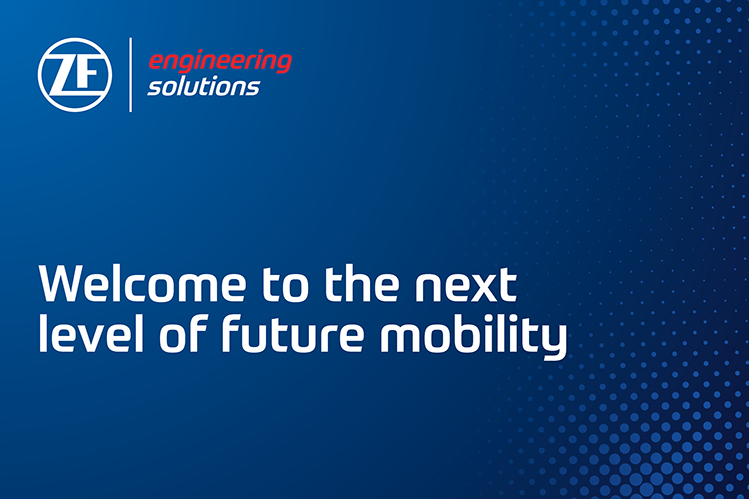 ZF

engineering solutions

Welcome to the next level of future mobility